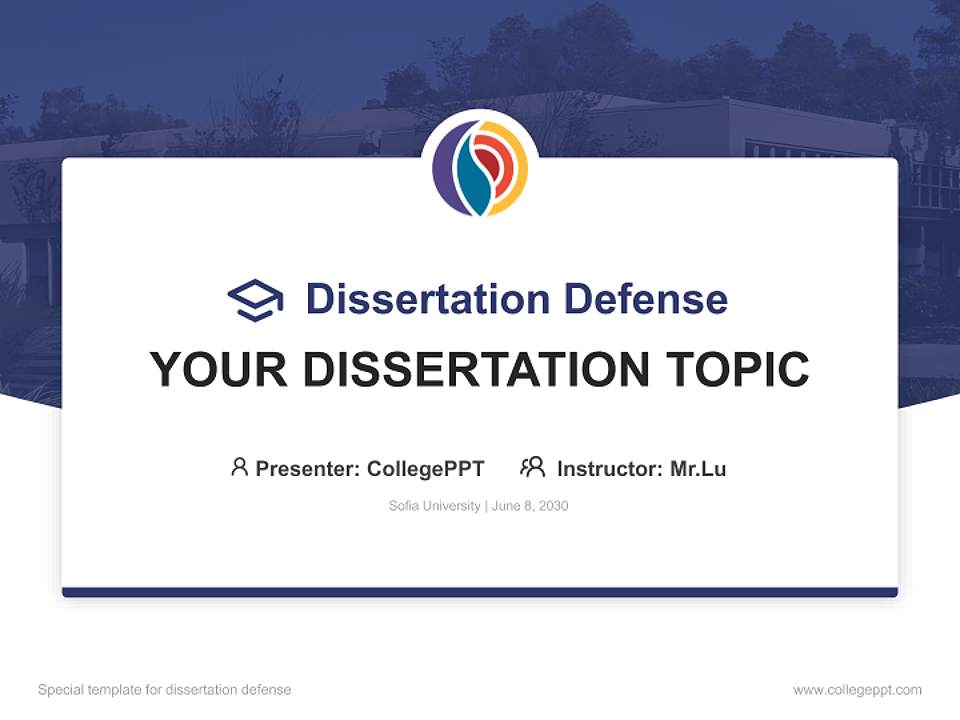 Dissertation Defense

YOUR DISSERTATION TOPIC

Presenter: CollegePPT Instructor: Mr.Lu

Sofia University | June 8, 2030

Special template for dissertation defense

www.collegeppt.com